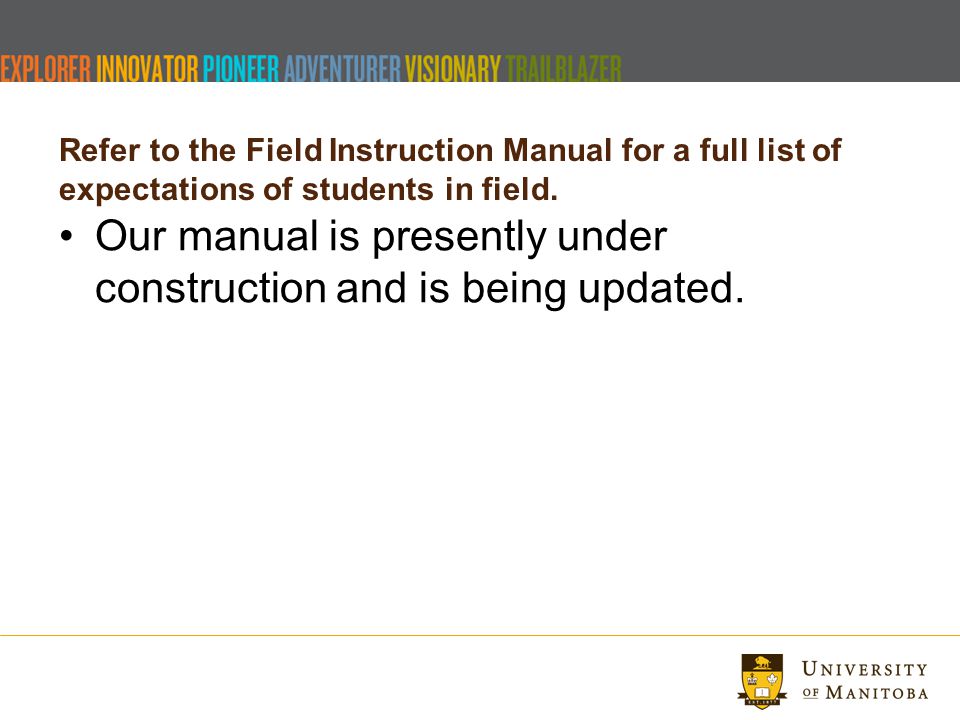 EXPLORER INNOVATOR PIONEER ADVENTURER VISIONARY TRAILBLAZER

Refer to the Field Instruction Manual for a full list of expectations of students in field.

• Our manual is presently under construction and is being updated.

UNIVERSITY OF MANITOBA